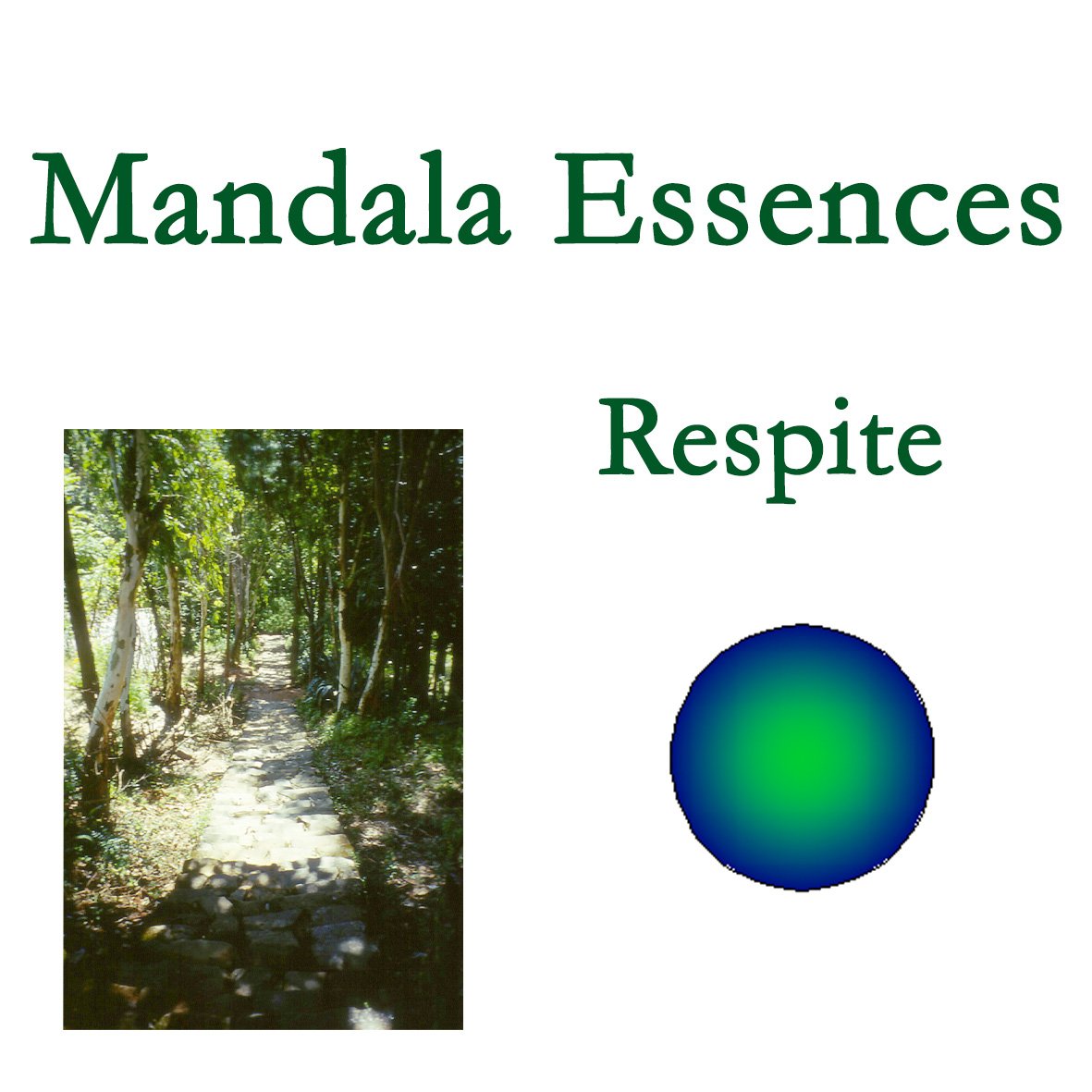 Mandala Essences

Respite